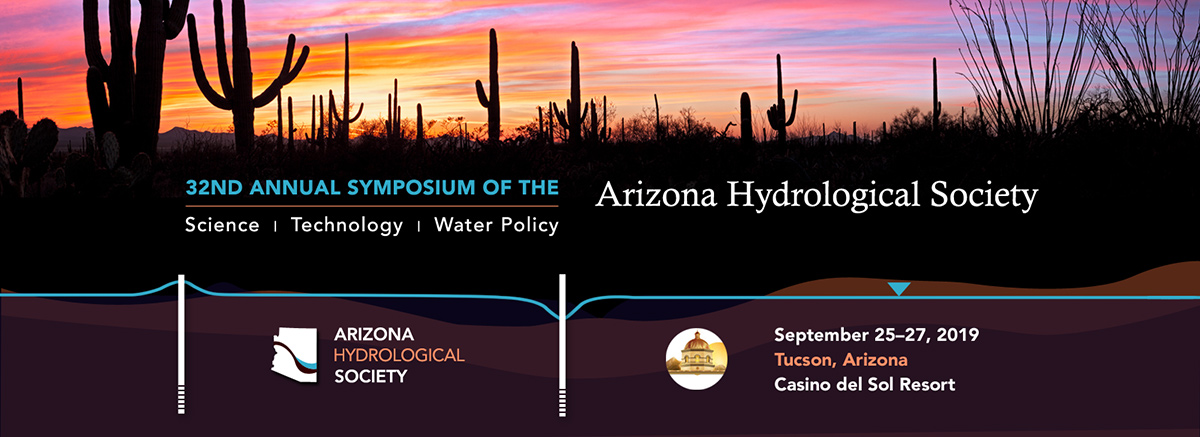 32ND ANNUAL SYMPOSIUM OF THE
Science | Technology | Water Policy

Arizona Hydrological Society

ARIZONA
HYDROLOGICAL
SOCIETY

September 25–27, 2019
Tucson, Arizona
Casino del Sol Resort